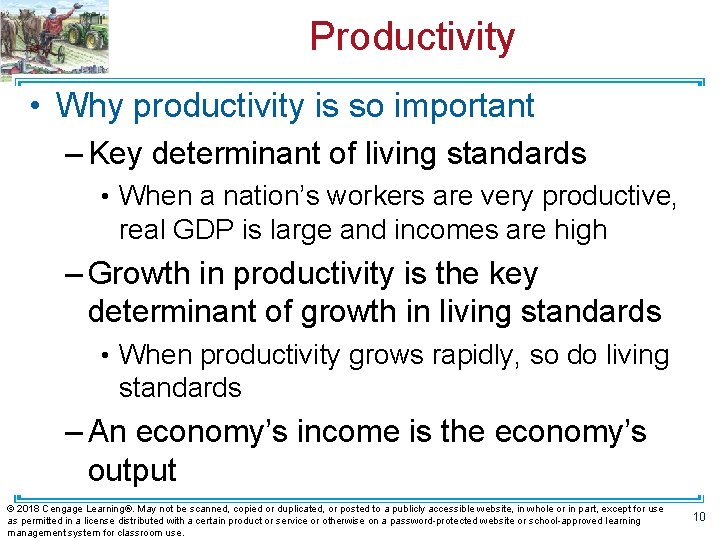 Productivity

• Why productivity is so important
– Key determinant of living standards
• When a nation's workers are very productive, real GDP is large and incomes are high
– Growth in productivity is the key determinant of growth in living standards
• When productivity grows rapidly, so do living standards
– An economy's income is the economy's output

© 2018 Cengage Learning®. May not be scanned, copied or duplicated, or posted to a publicly accessible website, in whole or in part, except for use as permitted in a license distributed with a certain product or service or otherwise on a password-protected website or school-approved learning management system for classroom use.

10